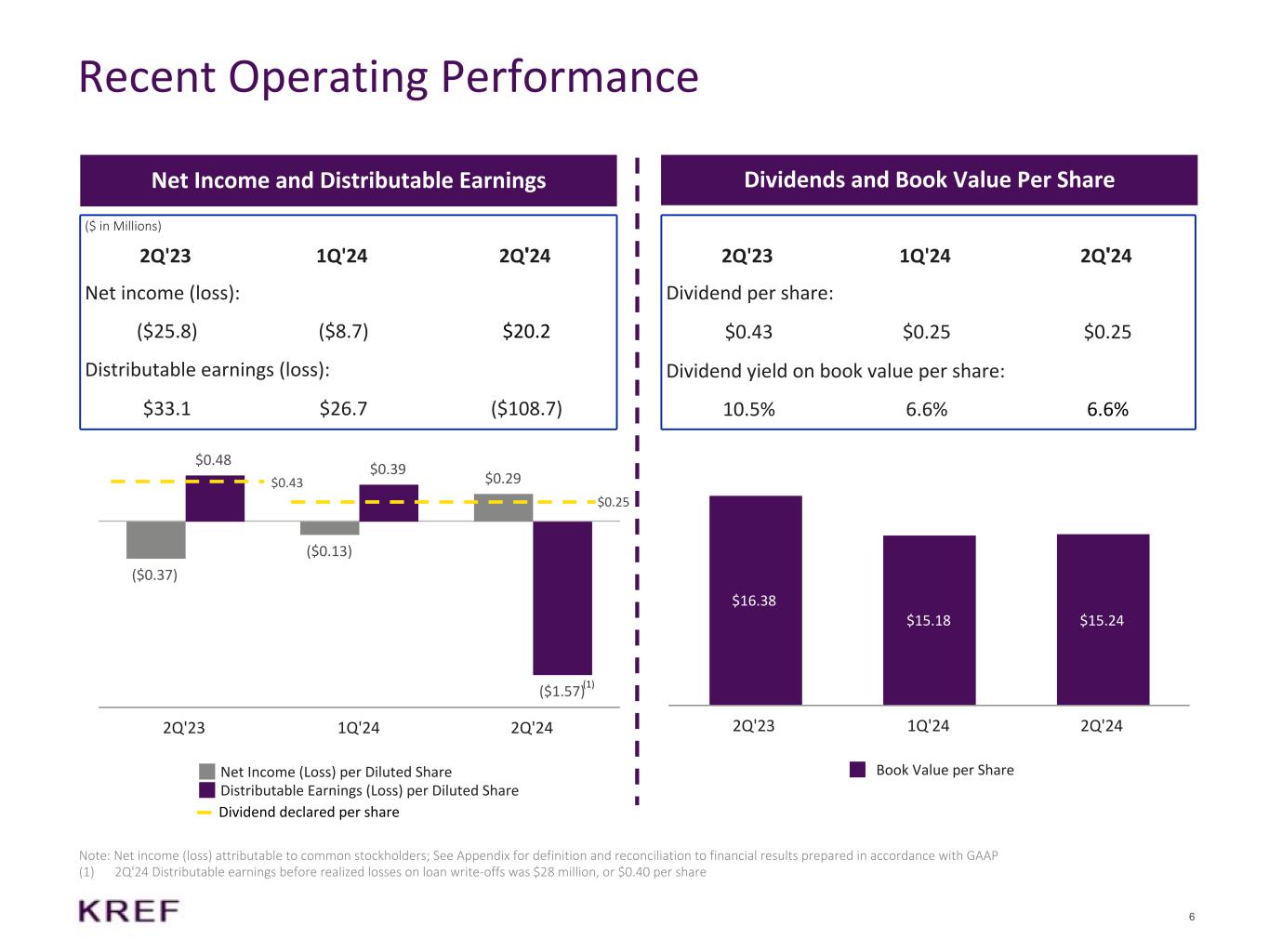 Recent Operating Performance

Net Income and Distributable Earnings

($ in Millions)

| 2Q'23 | 1Q'24 | 2Q'24 |
|---|---|---|
| Net income (loss): | | |
| ($25.8) | ($8.7) | $20.2 |
| Distributable earnings (loss): | | |
| $33.1 | $26.7 | ($108.7) |

$0.48
$0.43
$0.39
$0.29
$0.25
($0.37)
($0.13)
($1.57)$^{(1)}$

2Q'23 1Q'24 2Q'24

Net Income (Loss) per Diluted Share
Distributable Earnings (Loss) per Diluted Share
Dividend declared per share

Dividends and Book Value Per Share

| 2Q'23 | 1Q'24 | 2Q'24 |
|---|---|---|
| Dividend per share: | | |
| $0.43 | $0.25 | $0.25 |
| Dividend yield on book value per share: | | |
| 10.5% | 6.6% | 6.6% |

$16.38
$15.18
$15.24

2Q'23 1Q'24 2Q'24

Book Value per Share

Note: Net income (loss) attributable to common stockholders; See Appendix for definition and reconciliation to financial results prepared in accordance with GAAP
(1) 2Q'24 Distributable earnings before realized losses on loan write-offs was $28 million, or $0.40 per share

KREF

6